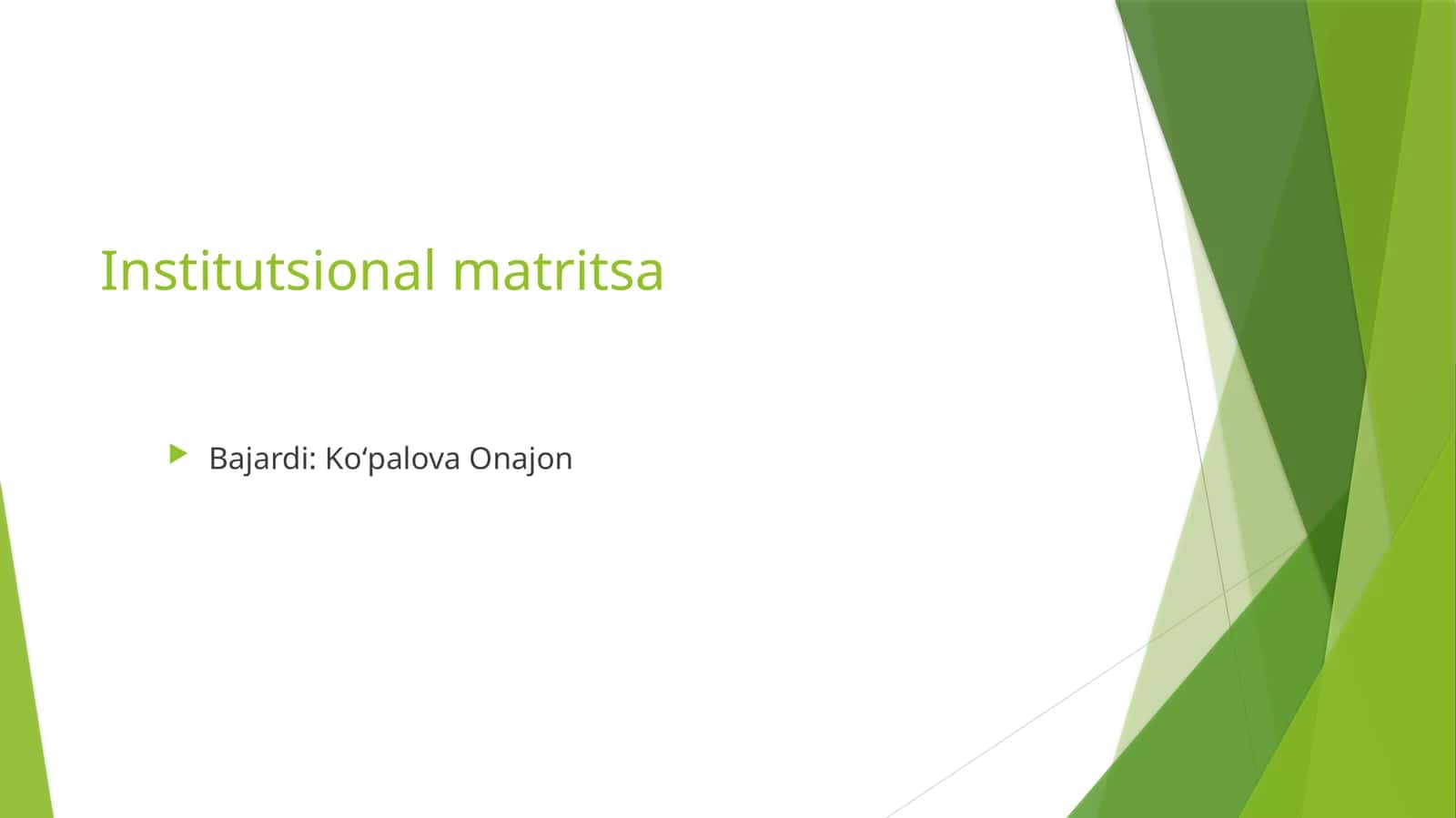 Institutsional matritsa

Bajardi: Ko‘palova Onajon